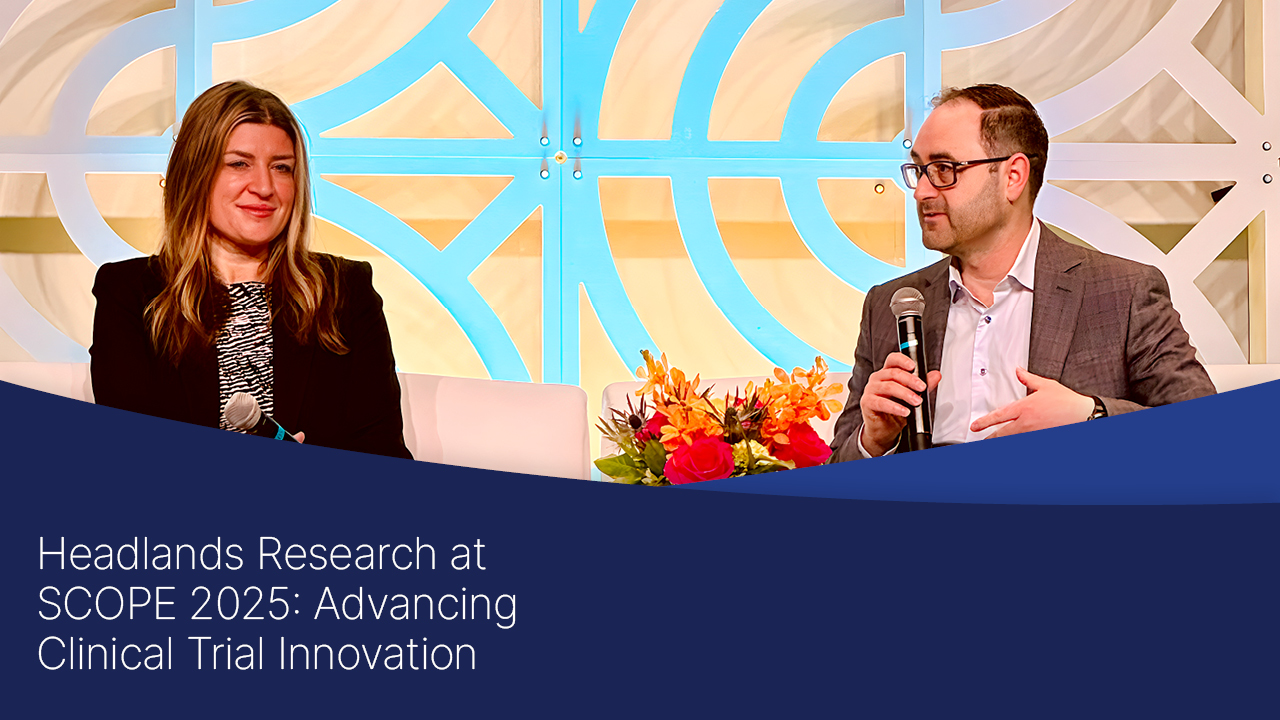 Headlands Research at SCOPE 2025: Advancing Clinical Trial Innovation